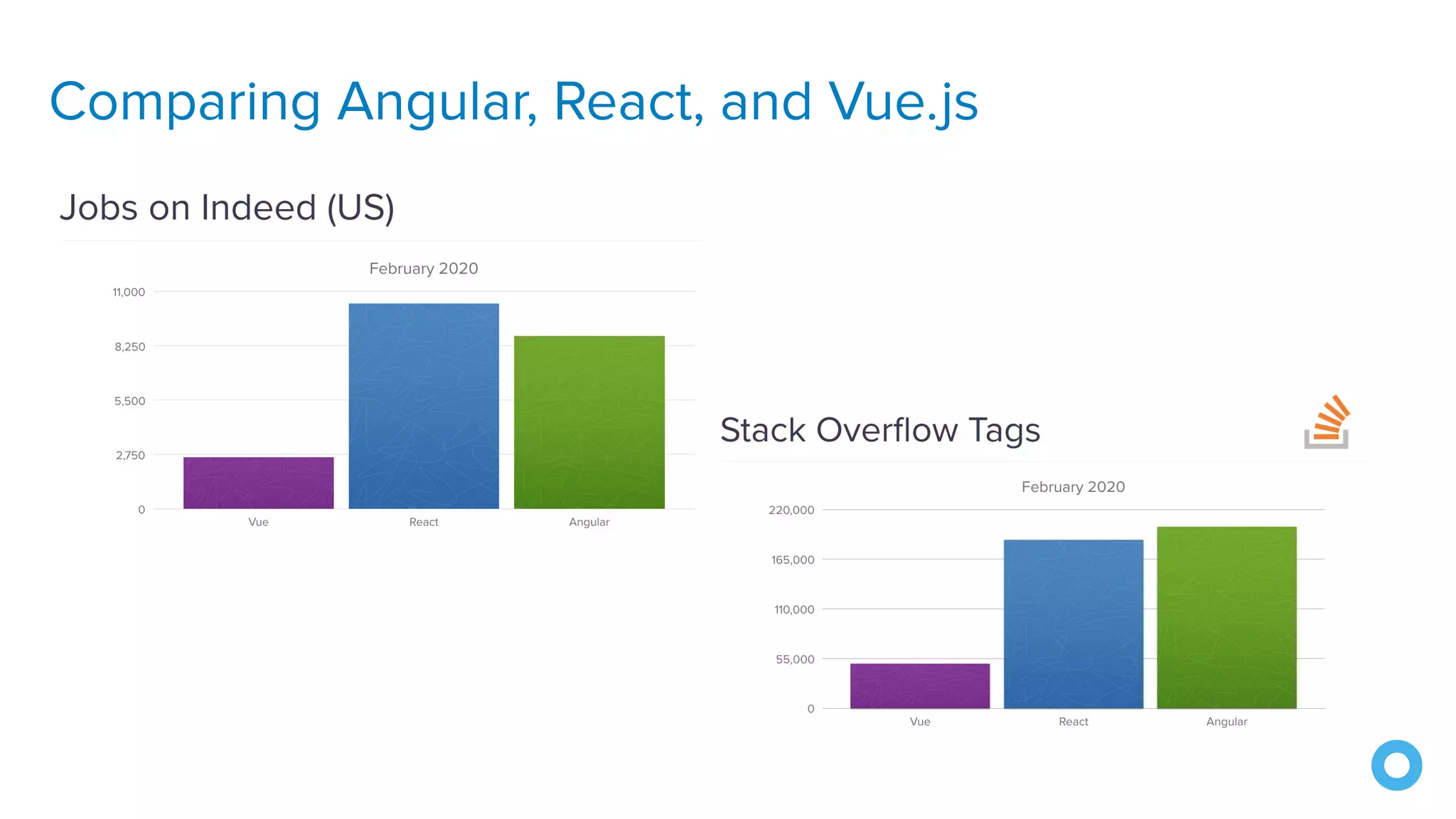 Comparing Angular, React, and Vue.js

Jobs on Indeed (US)

February 2020

11,000
8,250
5,500
2,750
0

Vue
React
Angular

Stack Overflow Tags

February 2020

220,000
165,000
110,000
55,000
0

Vue
React
Angular